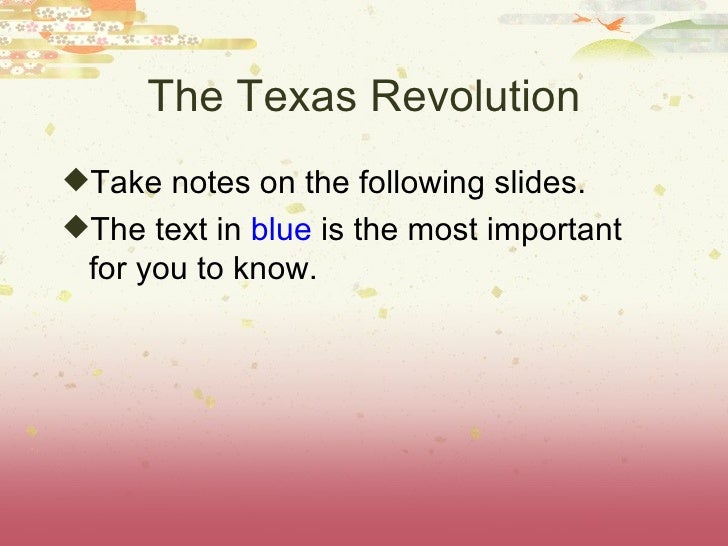 The Texas Revolution

◆Take notes on the following slides.

◆The text in blue is the most important for you to know.